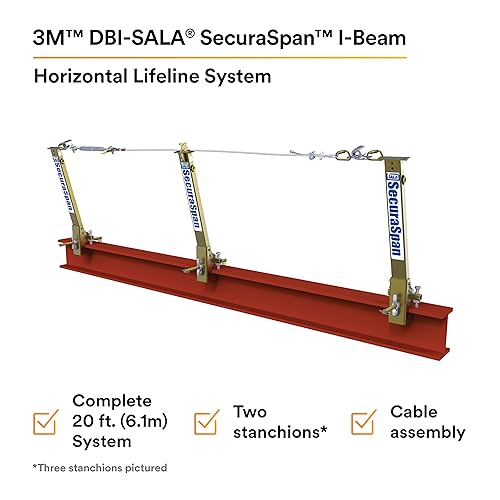 3M™ DBI-SALA® SecuraSpan™ I-Beam

Horizontal Lifeline System

SecuraSpan

SecuraSpan

SecuraSpan

Complete 20 ft. (6.1m) System

Two stanchions*

Cable assembly

*Three stanchions pictured